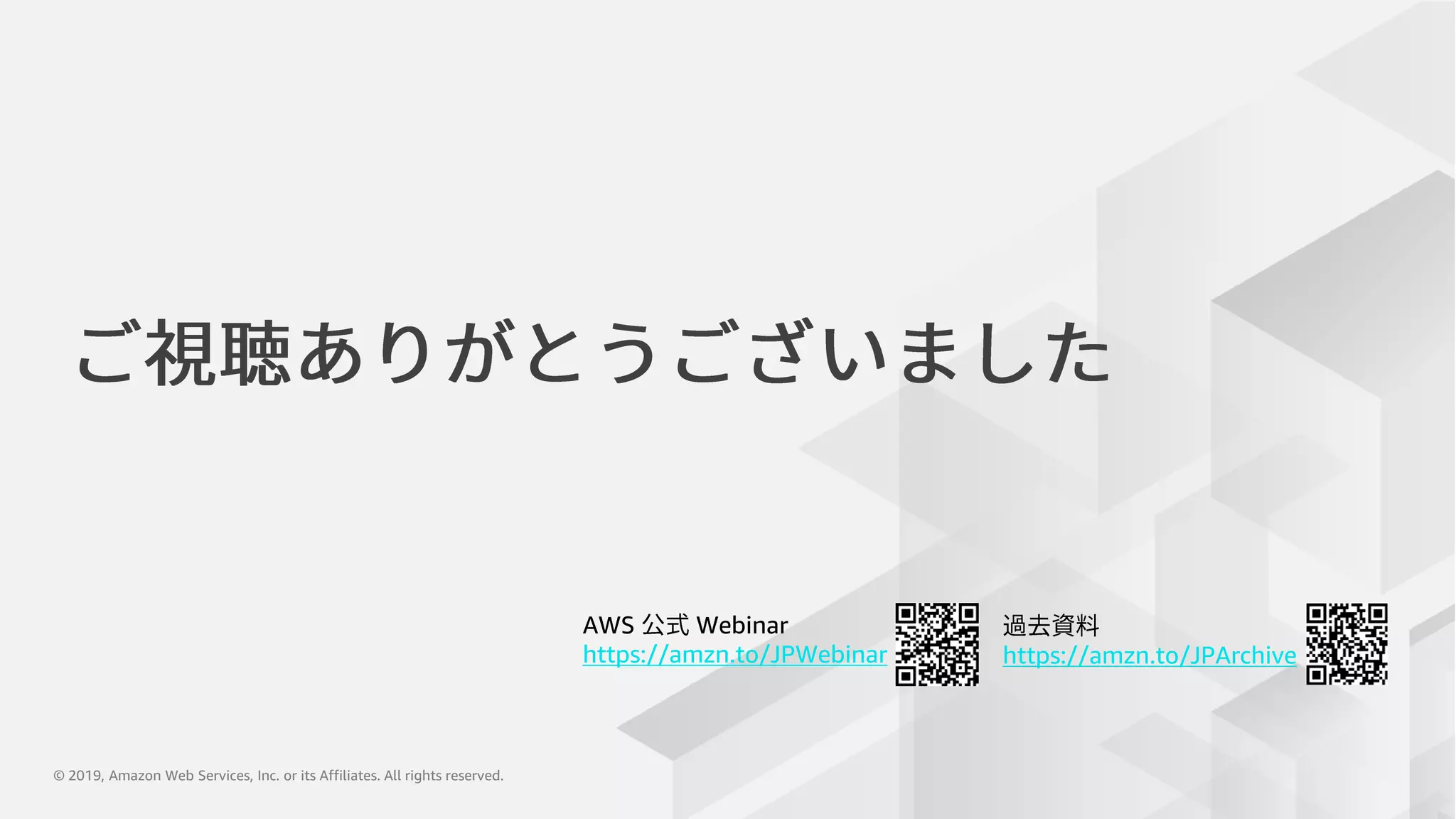 ご視聴ありがとうございました

AWS 公式 Webinar
https://amzn.to/JPWebinar

過去資料
https://amzn.to/JPArchive

© 2019, Amazon Web Services, Inc. or its Affiliates. All rights reserved.